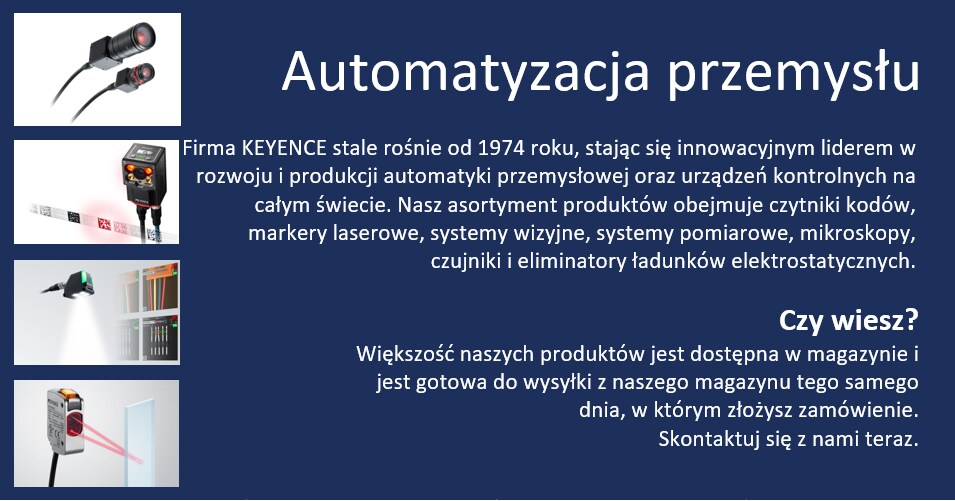 Automatyzacja przemysłu

Firma KEYENCE stale rośnie od 1974 roku, stając się innowacyjnym liderem w rozwoju i produkcji automatyki przemysłowej oraz urządzeń kontrolnych na całym świecie. Nasz asortyment produktów obejmuje czytniki kodów, markery laserowe, systemy wizyjne, systemy pomiarowe, mikroskopy, czujniki i eliminatory ładunków elektrostatycznych.

Czy wiesz?

Większość naszych produktów jest dostępna w magazynie i jest gotowa do wysyłki z naszego magazynu tego samego dnia, w którym złożysz zamówienie.
Skontaktuj się z nami teraz.